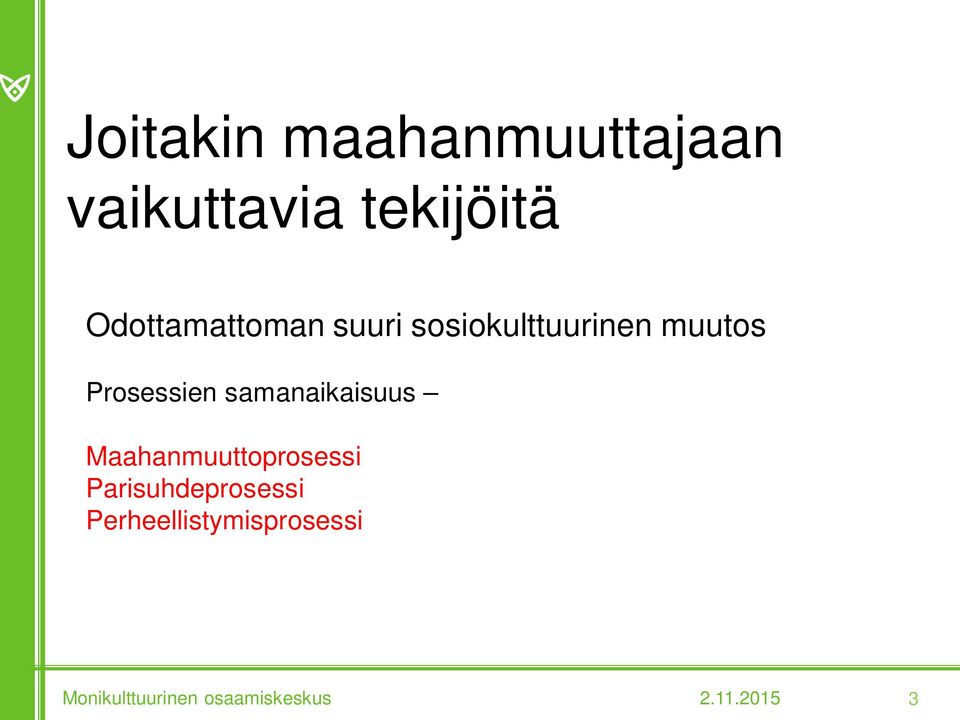 Joitakin maahanmuuttajaan vaikuttavia tekijöitä

Odottamattoman suuri sosiokulttuurinen muutos

Prosessien samanaikaisuus –

Maahanmuuttoprosessi
Parisuhdeprosessi
Perheellistymisprosessi

Monikulttuurinen osaamiskeskus 2.11.2015 3